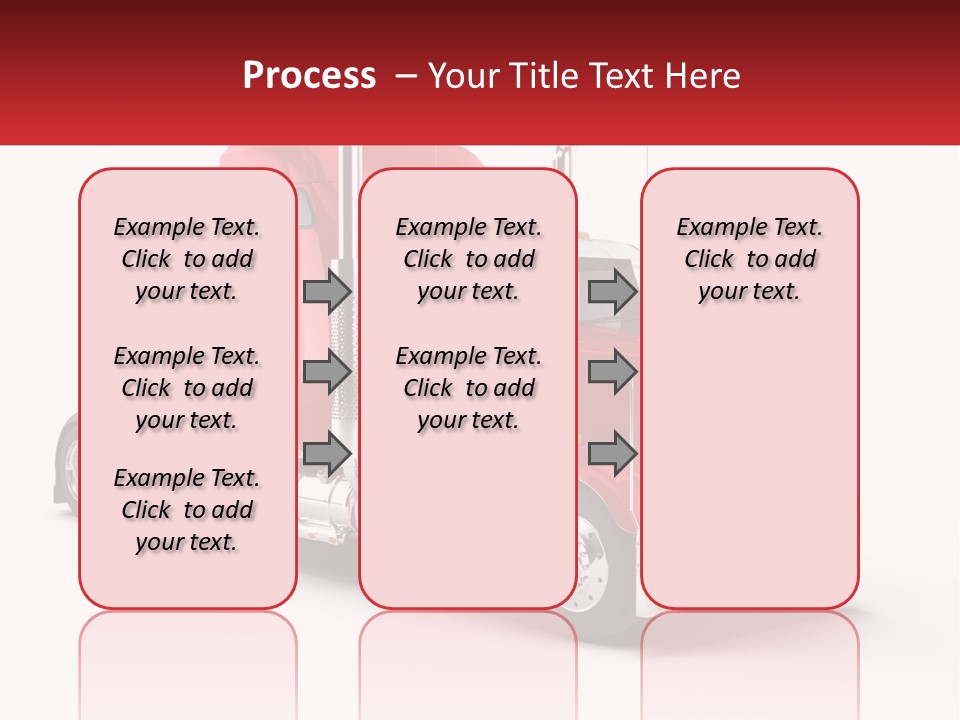 Process – Your Title Text Here

Example Text. Click to add your text.

Example Text. Click to add your text.

Example Text. Click to add your text.

Example Text. Click to add your text.

Example Text. Click to add your text.

Example Text. Click to add your text.